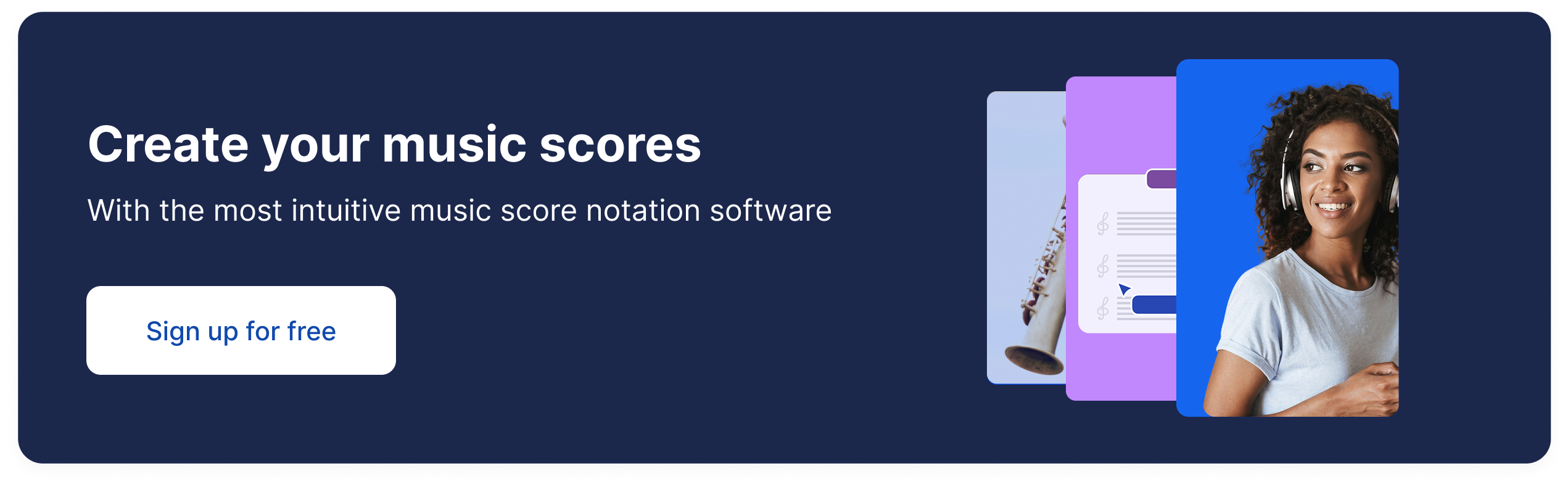 Create your music scores

With the most intuitive music score notation software

Sign up for free